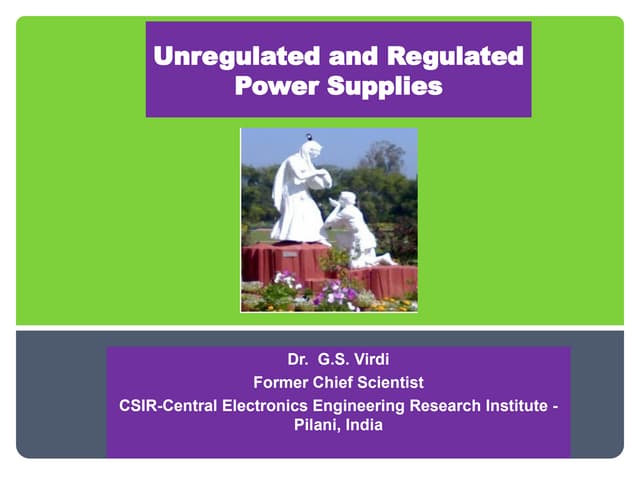 Unregulated and Regulated Power Supplies

Dr. G.S. Virdi
Former Chief Scientist
CSIR-Central Electronics Engineering Research Institute - Pilani, India